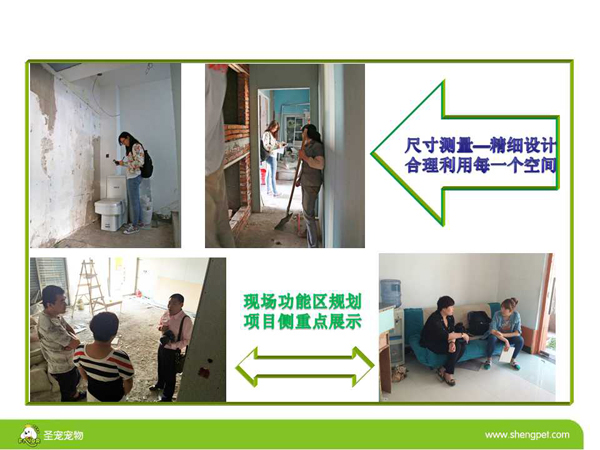 尺寸测量—精细设计
合理利用每一个空间

现场功能区规划
项目侧重点展示

圣宠宠物

www.shengpet.com